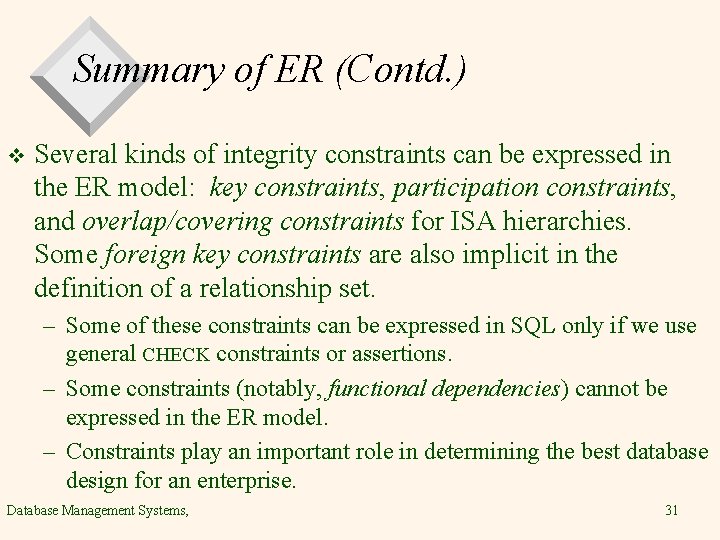 Summary of ER (Contd.)

❖ Several kinds of integrity constraints can be expressed in the ER model: key constraints, participation constraints, and overlap/covering constraints for ISA hierarchies. Some foreign key constraints are also implicit in the definition of a relationship set.

– Some of these constraints can be expressed in SQL only if we use general CHECK constraints or assertions.

– Some constraints (notably, functional dependencies) cannot be expressed in the ER model.

– Constraints play an important role in determining the best database design for an enterprise.

Database Management Systems,

31